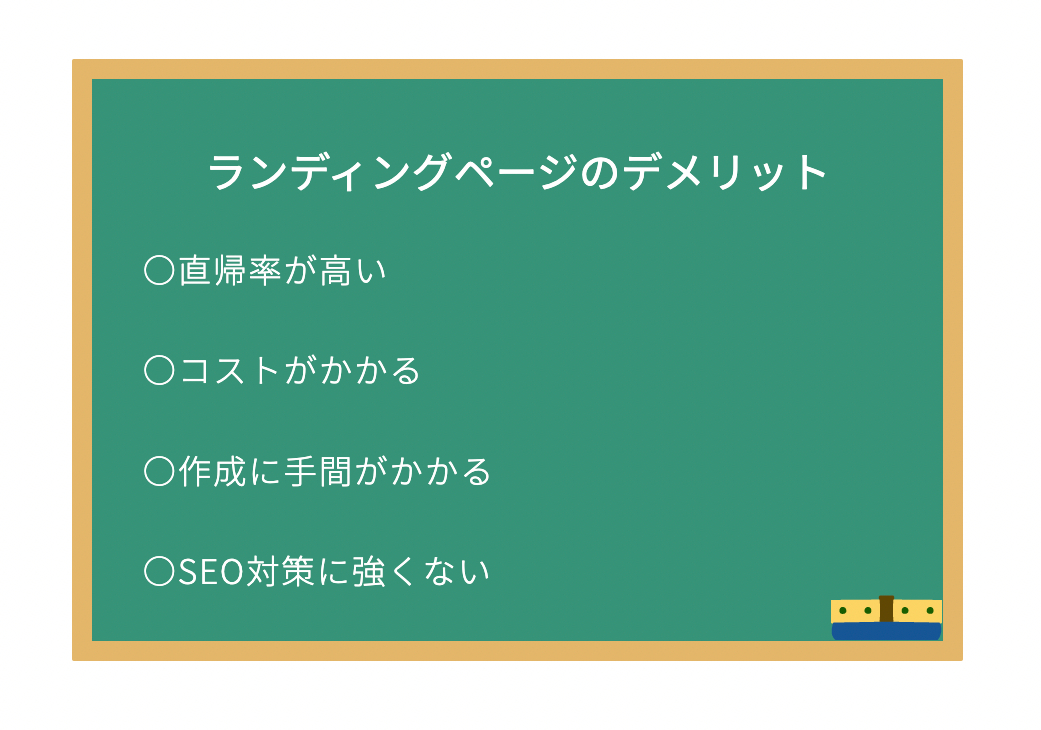 ランディングページのデメリット

〇直帰率が高い

〇コストがかかる

〇作成に手間がかかる

〇SEO対策に強くない